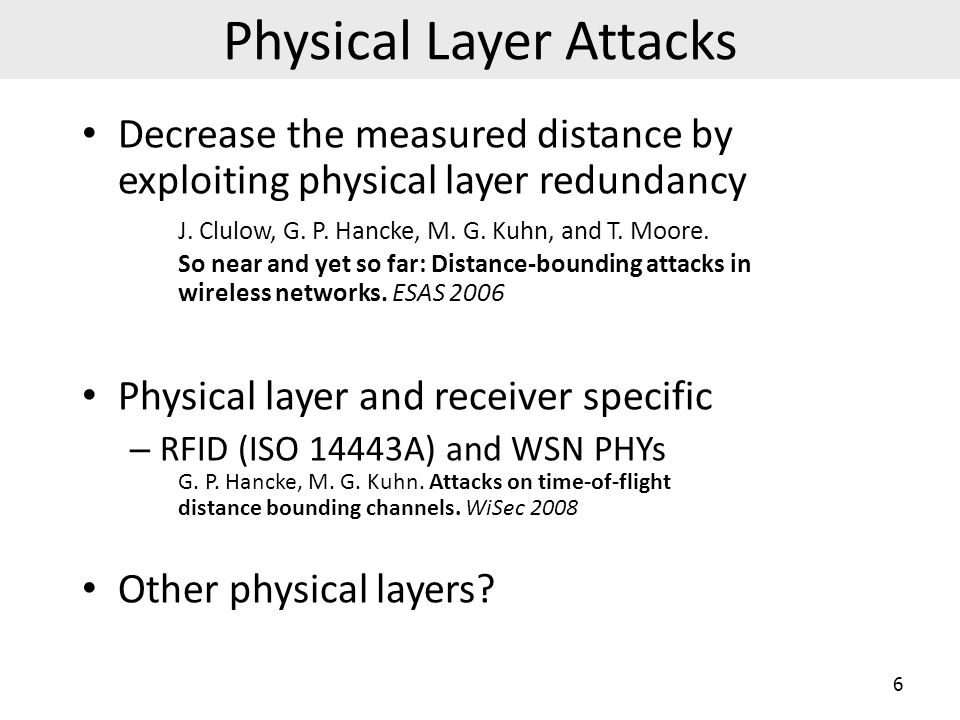 Physical Layer Attacks

• Decrease the measured distance by exploiting physical layer redundancy

J. Clulow, G. P. Hancke, M. G. Kuhn, and T. Moore. So near and yet so far: Distance-bounding attacks in wireless networks. ESAS 2006

• Physical layer and receiver specific

– RFID (ISO 14443A) and WSN PHYs

G. P. Hancke, M. G. Kuhn. Attacks on time-of-flight distance bounding channels. WiSec 2008

• Other physical layers?

6